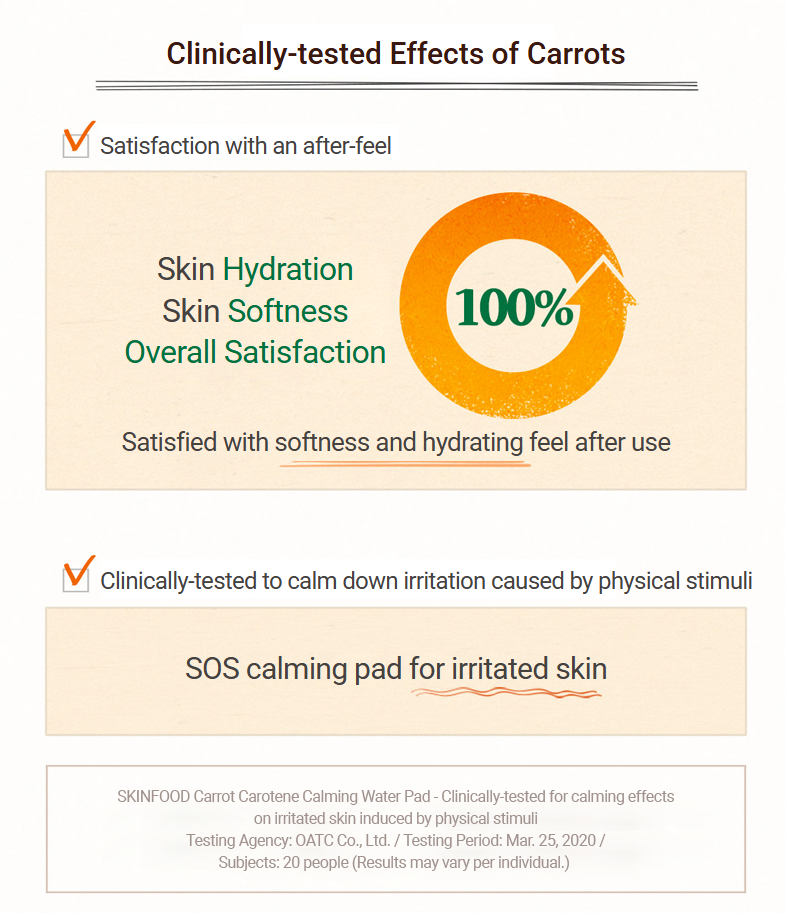 Clinically-tested Effects of Carrots

Satisfaction with an after-feel

Skin Hydration
Skin Softness
Overall Satisfaction

100%

Satisfied with softness and hydrating feel after use

Clinically-tested to calm down irritation caused by physical stimuli

SOS calming pad for irritated skin

SKINFOOD Carrot Carotene Calming Water Pad - Clinically-tested for calming effects on irritated skin induced by physical stimuli
Testing Agency: OATC Co., Ltd. / Testing Period: Mar. 25, 2020 /
Subjects: 20 people (Results may vary per individual.)